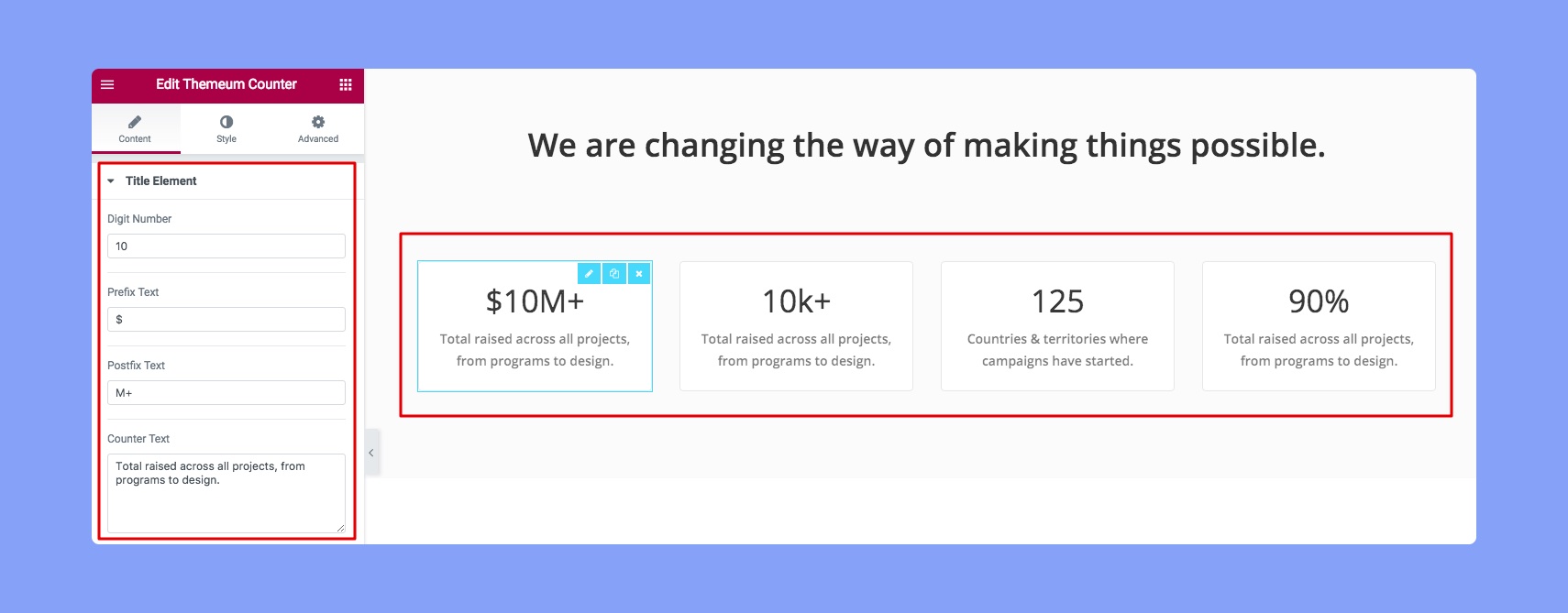 Edit Themeum Counter

Content
Style
Advanced

Title Element

Digit Number
10

Prefix Text
$

Postfix Text
M+

Counter Text
Total raised across all projects, from programs to design.

We are changing the way of making things possible.

$10M+
Total raised across all projects, from programs to design.

10k+
Total raised across all projects, from programs to design.

125
Countries & territories where campaigns have started.

90%
Total raised across all projects, from programs to design.